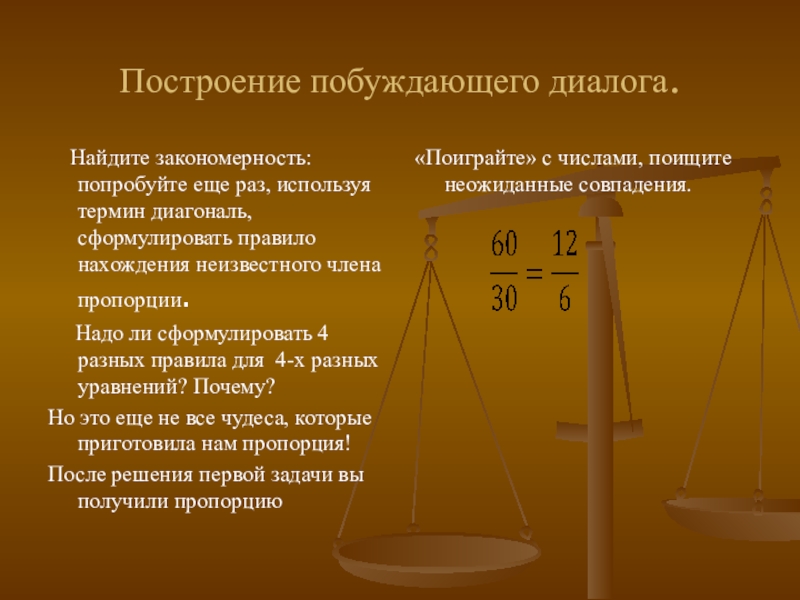 Построение побуждающего диалога.

Найдите закономерность: попробуйте еще раз, используя термин диагональ, сформулировать правило нахождения неизвестного члена пропорции.

Надо ли сформулировать 4 разных правила для 4-х разных уравнений? Почему?

Но это еще не все чудеса, которые приготовила нам пропорция!

После решения первой задачи вы получили пропорцию

«Поиграйте» с числами, поищите неожиданные совпадения.

$\frac{60}{30} = \frac{12}{6}$